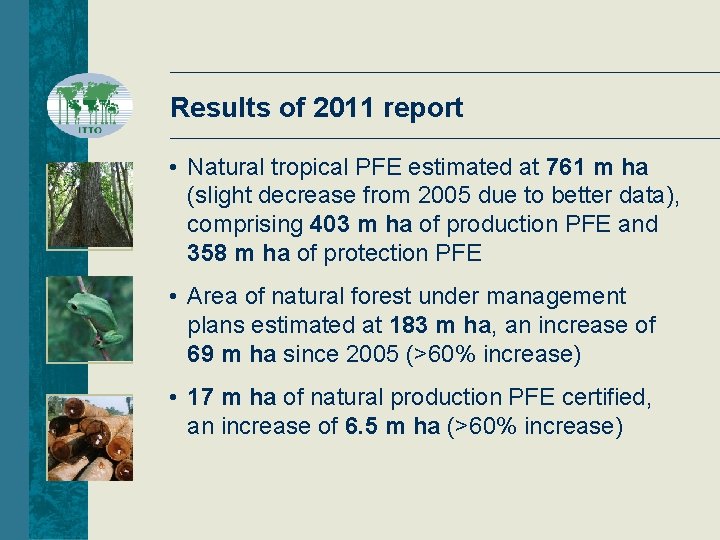 ITTO

Results of 2011 report

• Natural tropical PFE estimated at 761 m ha (slight decrease from 2005 due to better data), comprising 403 m ha of production PFE and 358 m ha of protection PFE

• Area of natural forest under management plans estimated at 183 m ha, an increase of 69 m ha since 2005 (>60% increase)

• 17 m ha of natural production PFE certified, an increase of 6.5 m ha (>60% increase)